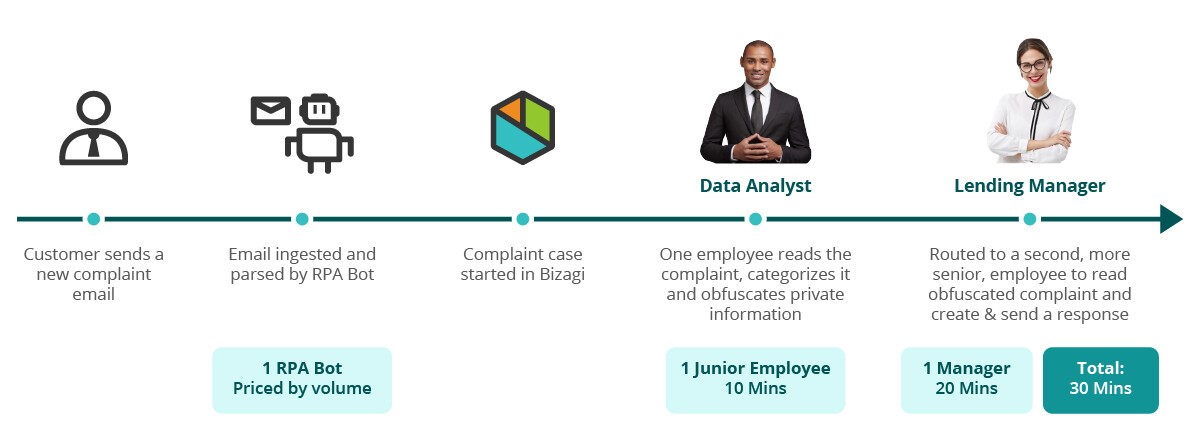 Data Analyst

Lending Manager

Customer sends a new complaint email

Email ingested and parsed by RPA Bot

Complaint case started in Bizagi

One employee reads the complaint, categorizes it and obfuscates private information

Routed to a second, more senior, employee to read obfuscated complaint and create & send a response

1 RPA Bot
Priced by volume

1 Junior Employee
10 Mins

1 Manager
20 Mins

Total:
30 Mins